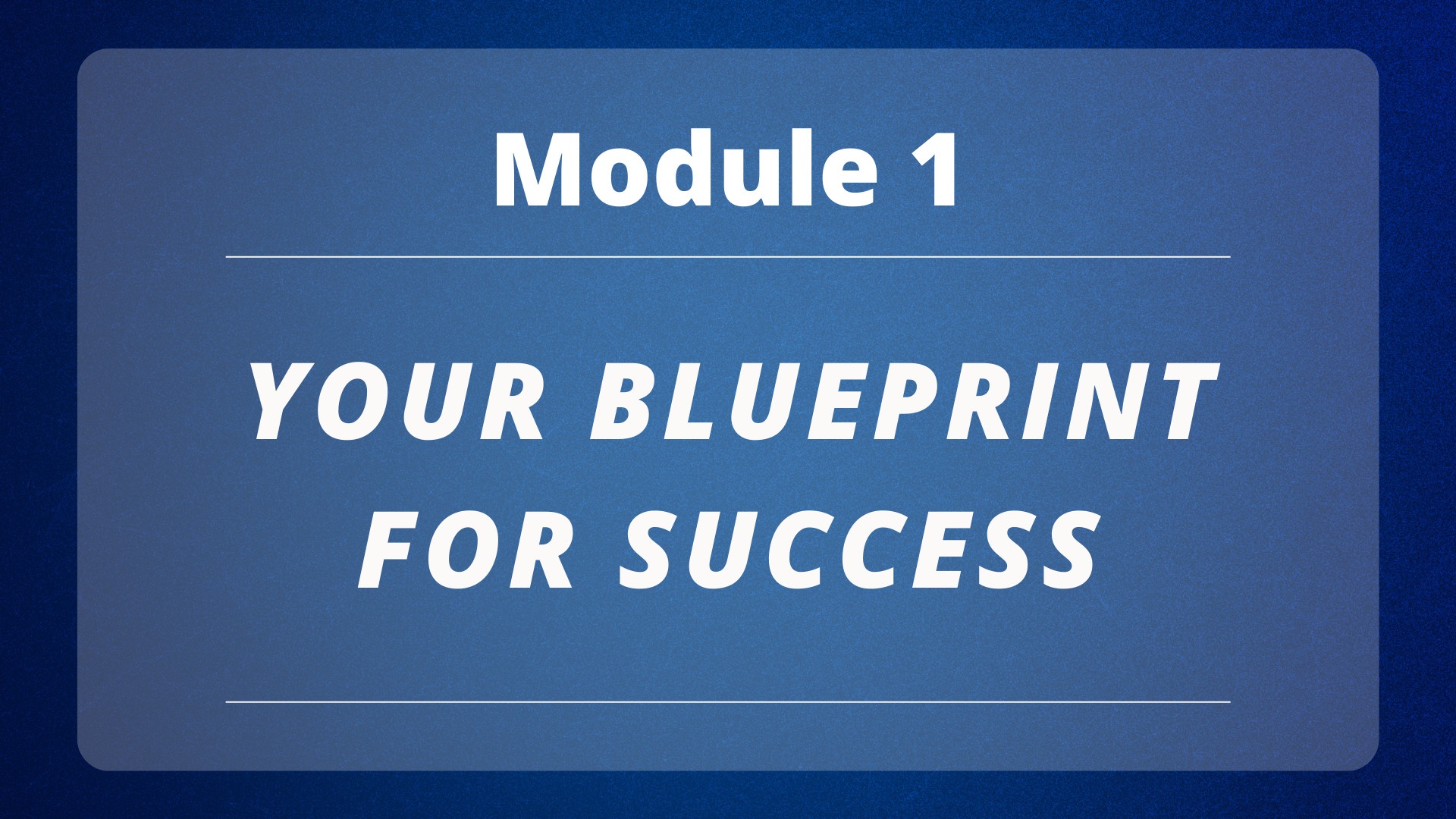 Module 1

YOUR BLUEPRINT FOR SUCCESS